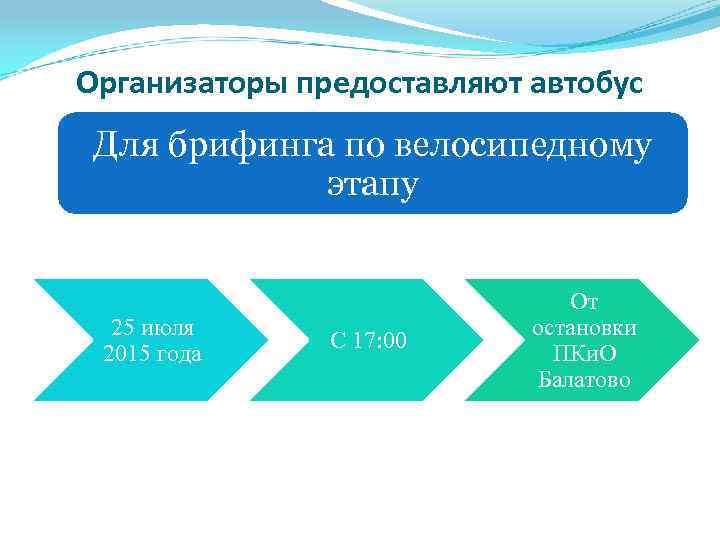 Организаторы предоставляют автобус

Для брифинга по велосипедному этапу

25 июля 2015 года

С 17:00

От остановки ПКиО Балатово